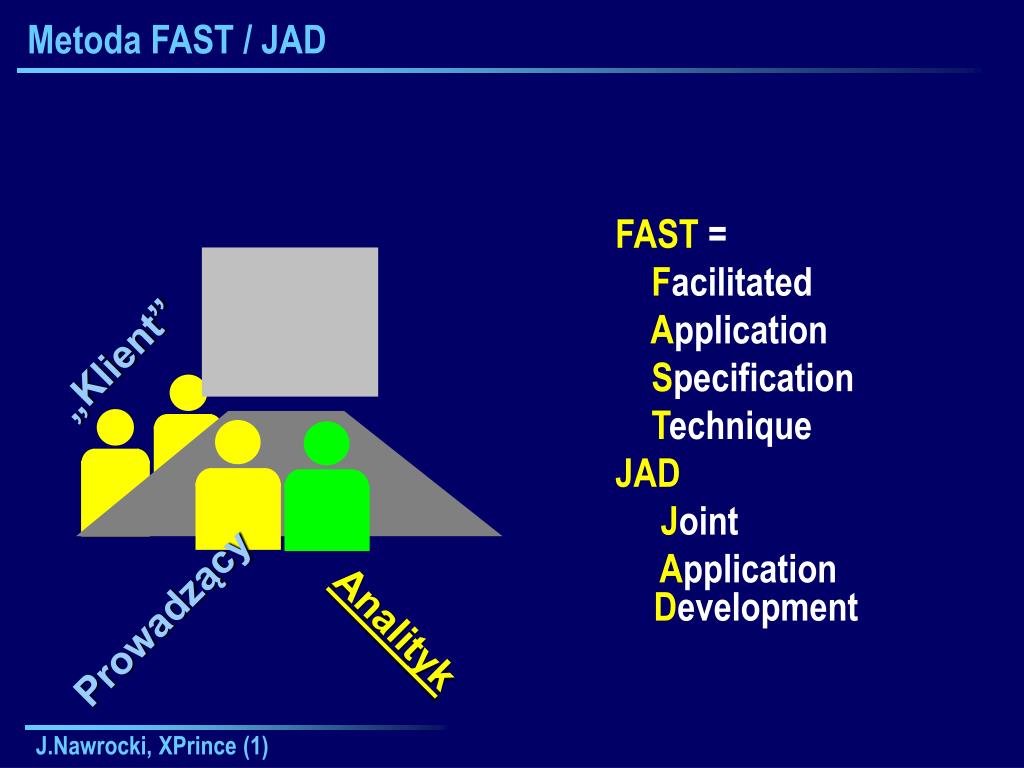 Metoda FAST / JAD

„Klient”

Prowadzący

Analityk

FAST =
Facilitated
Application
Specification
Technique
JAD
Joint
Application
Development

J.Nawrocki, XPrince (1)